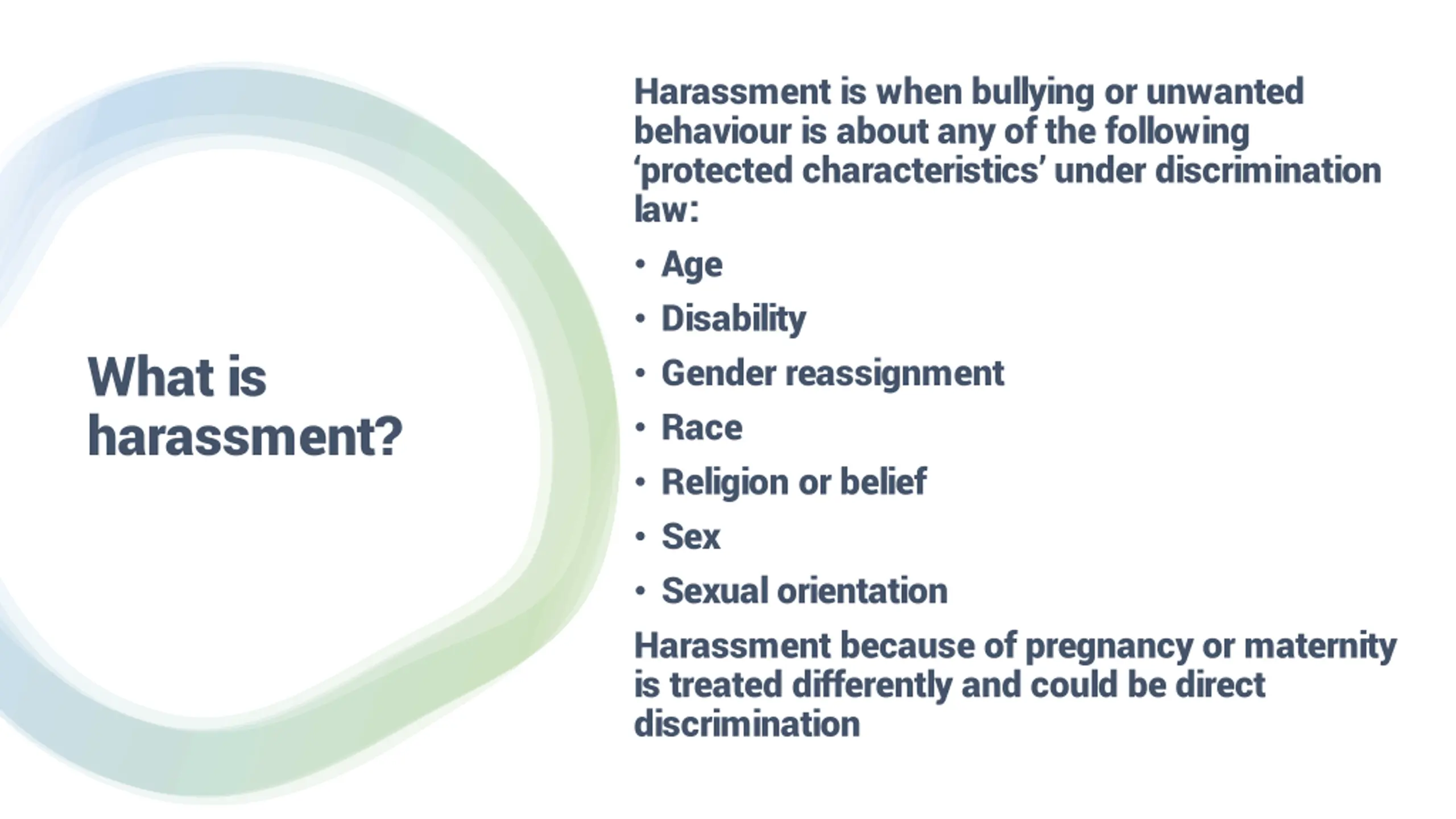 What is harassment?

Harassment is when bullying or unwanted behaviour is about any of the following ‘protected characteristics’ under discrimination law:

• Age
• Disability
• Gender reassignment
• Race
• Religion or belief
• Sex
• Sexual orientation

Harassment because of pregnancy or maternity is treated differently and could be direct discrimination